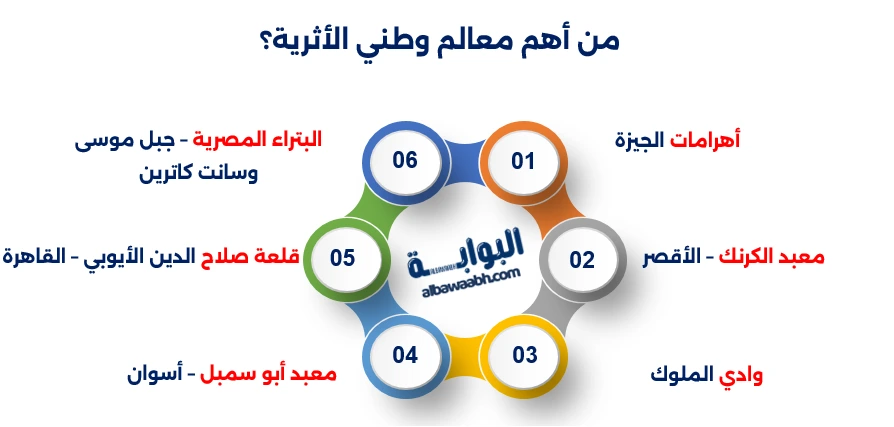 من أهم معالم وطني الأثرية؟

01
أهرامات الجيزة

02
معبد الكرنك - الأقصر

03
وادي الملوك

04
معبد أبو سمبل - أسوان

05
قلعة صلاح الدين الأيوبي - القاهرة

06
البتراء المصرية - جبل موسى وسانت كاترين

البوابة
albawaabh.com